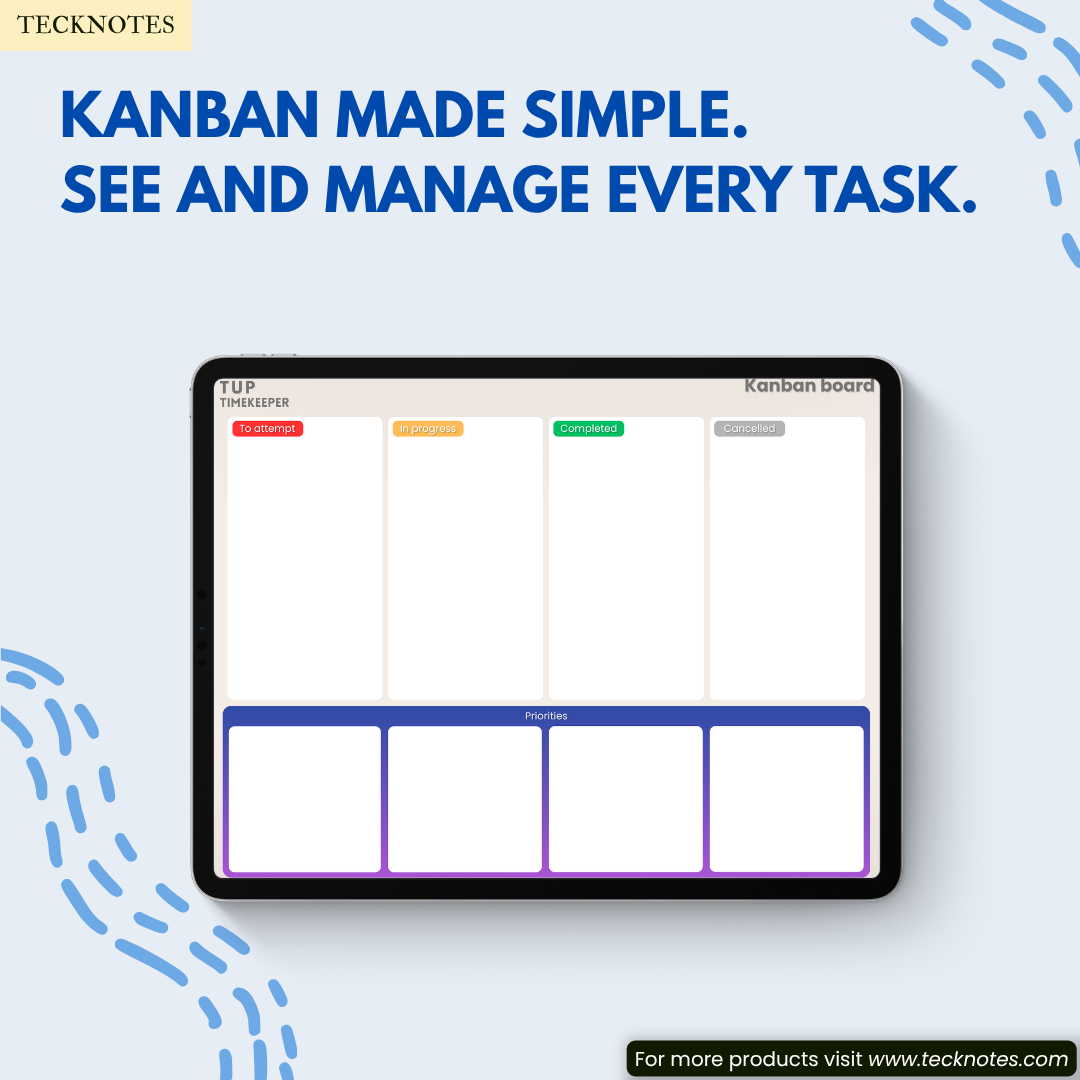 TECKNOTES

KANBAN MADE SIMPLE.
SEE AND MANAGE EVERY TASK.

TUP
TIMEKEEPER

Kanban board

To attempt

In progress

Completed

Cancelled

Priorities

For more products visit www.tecknotes.com